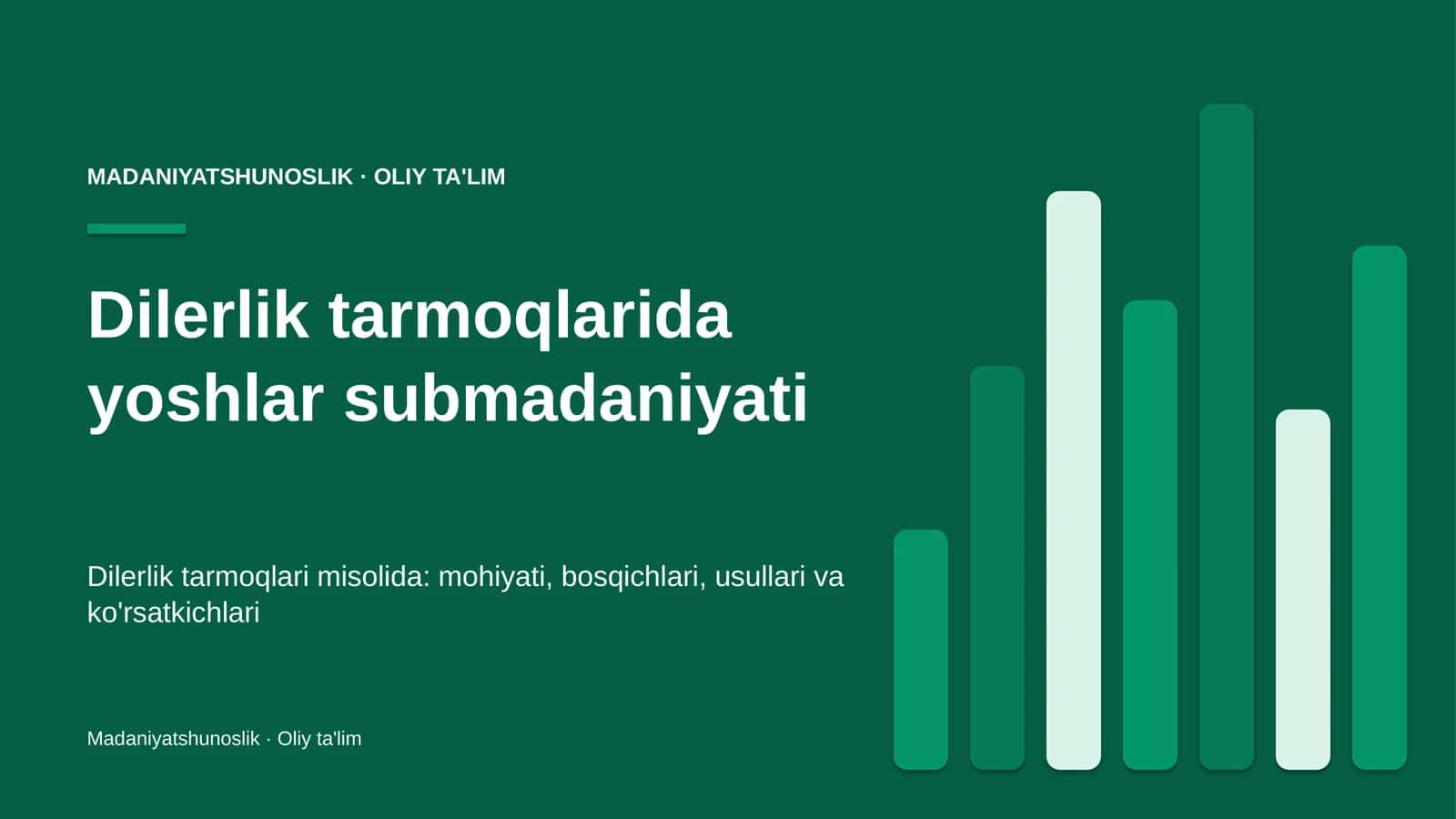 MADANIYATSHUNOSLIK · OLIY TA'LIM

Dilerlik tarmoqlarida yoshlar submadaniyati

Dilerlik tarmoqlari misolida: mohiyati, bosqichlari, usullari va ko'rsatkichlari

Madaniyatshunoslik · Oliy ta'lim